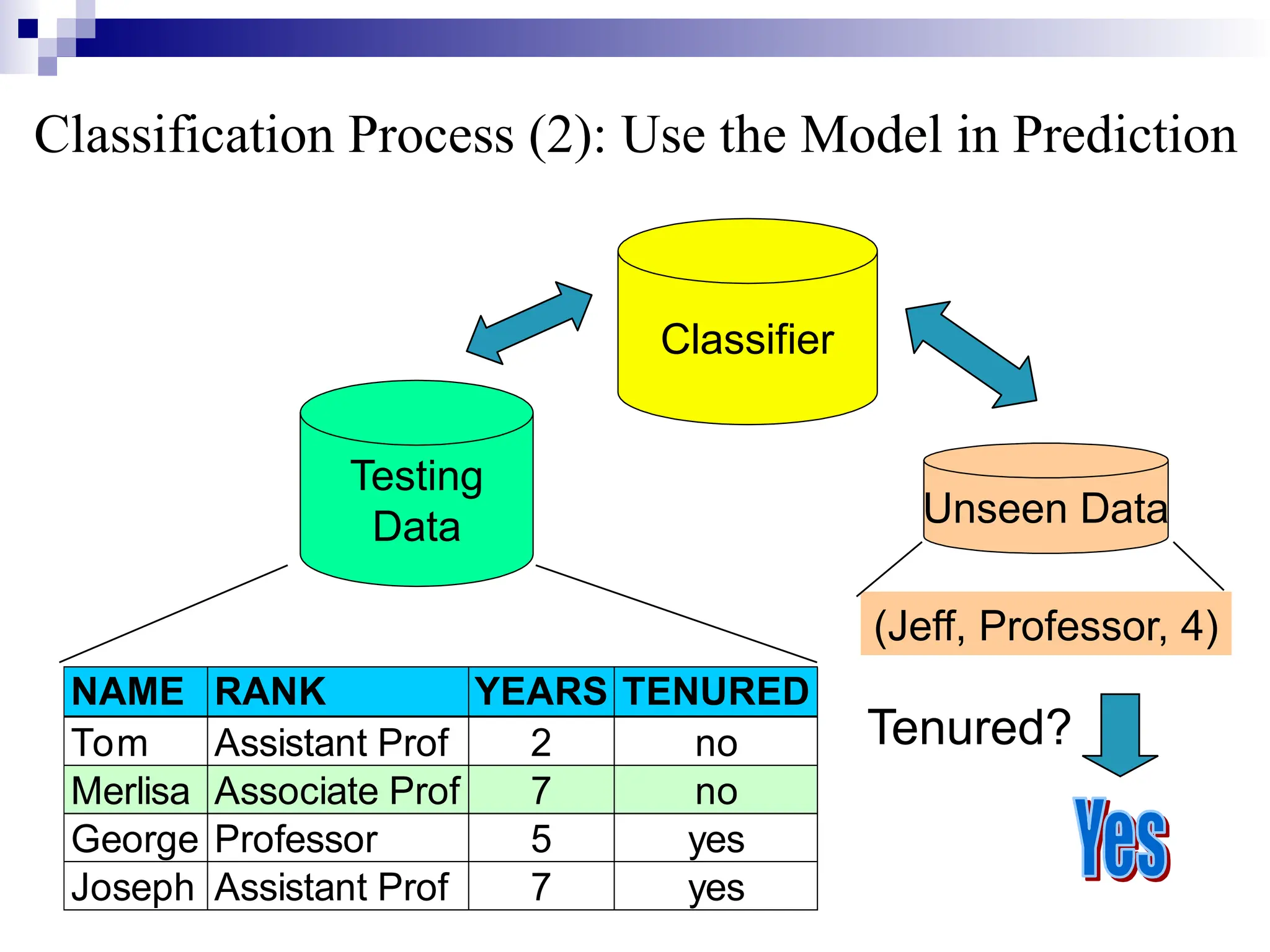 Classification Process (2): Use the Model in Prediction

Classifier

Testing Data

Unseen Data

(Jeff, Professor, 4)

| NAME | RANK | YEARS | TENURED |
|---|---|---|---|
| Tom | Assistant Prof | 2 | no |
| Merlisa | Associate Prof | 7 | no |
| George | Professor | 5 | yes |
| Joseph | Assistant Prof | 7 | yes |

Tenured?

Yes